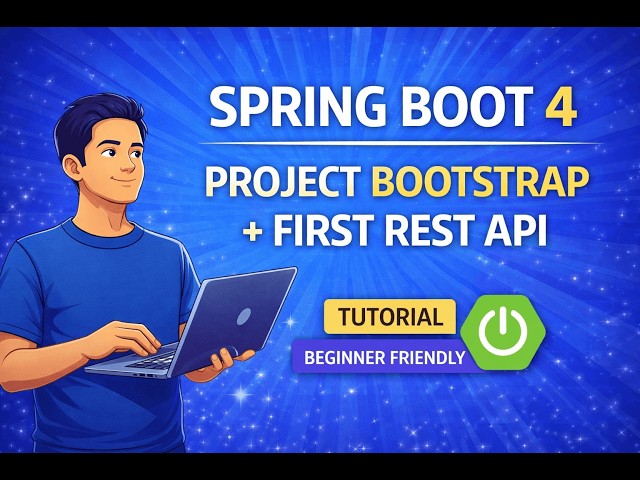 SPRING BOOT 4

PROJECT BOOTSTRAP
+ FIRST REST API

TUTORIAL

BEGINNER FRIENDLY